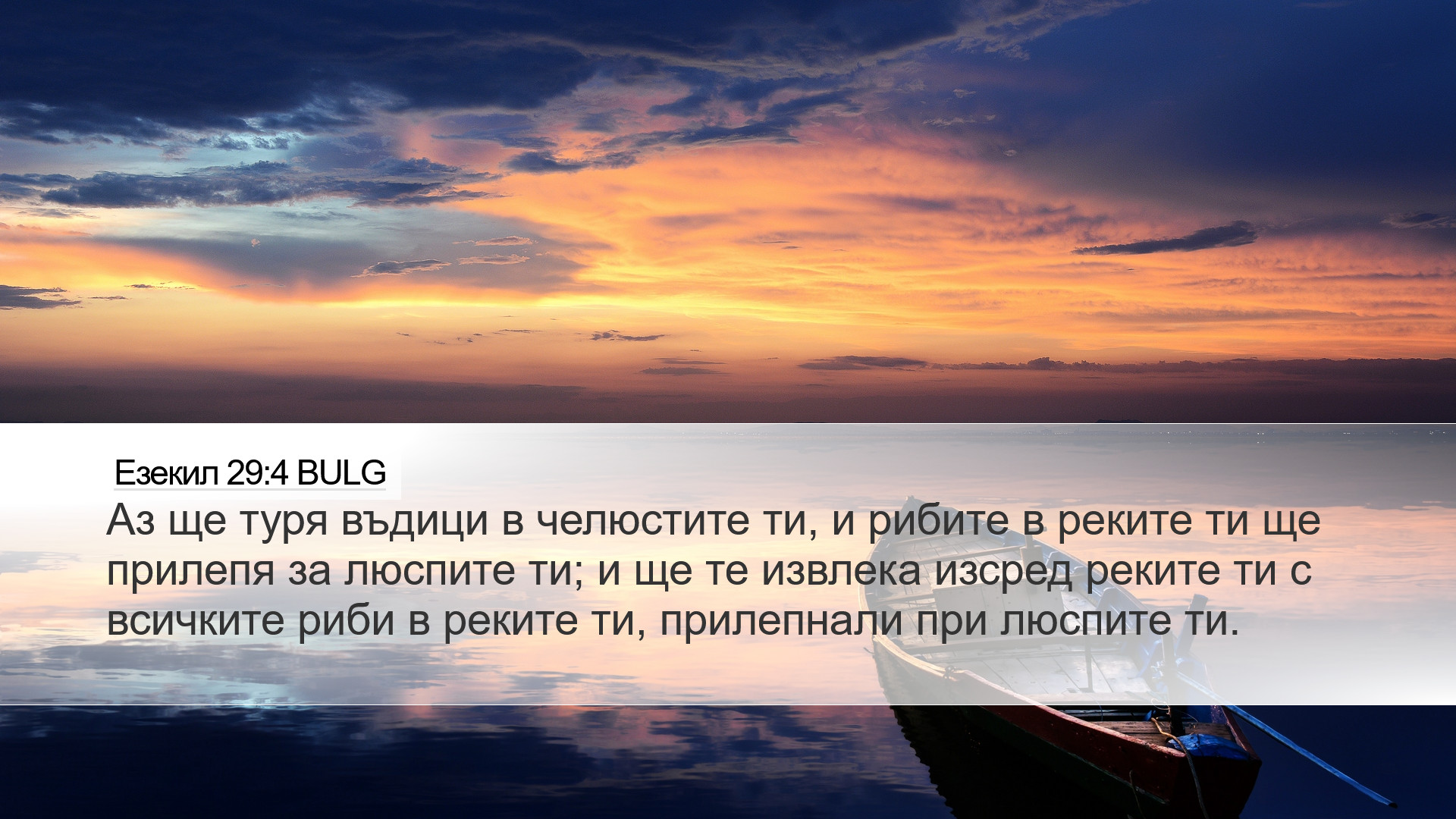 Езекил 29:4 BULG

Аз ще туря въдици в челюстите ти, и рибите в реките ти ще прилепя за люспите ти; и ще те извлека изсред реките ти с всичките риби в реките ти, прилепнали при люспите ти.